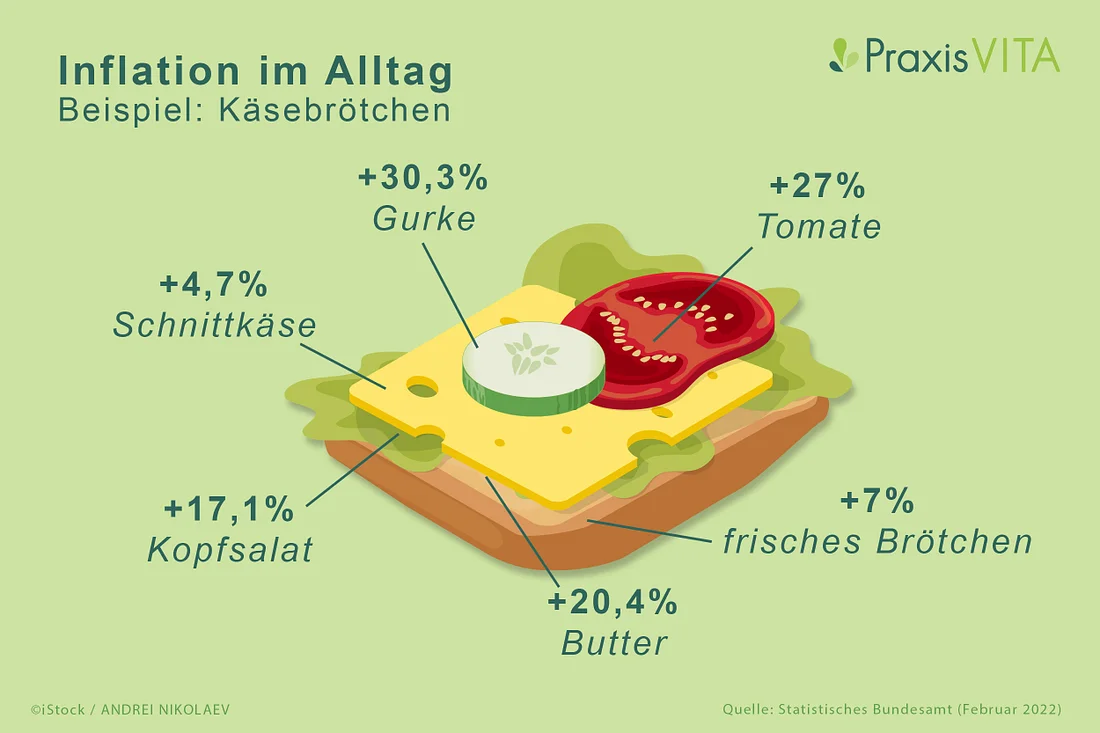 Inflation im Alltag
Beispiel: Käsebrötchen

PraxisVITA

+30,3%
Gurke

+27%
Tomate

+4,7%
Schnittkäse

+17,1%
Kopfsalat

+7%
frisches Brötchen

+20,4%
Butter

©iStock / ANDREI NIKOLAEV

Quelle: Statistisches Bundesamt (Februar 2022)